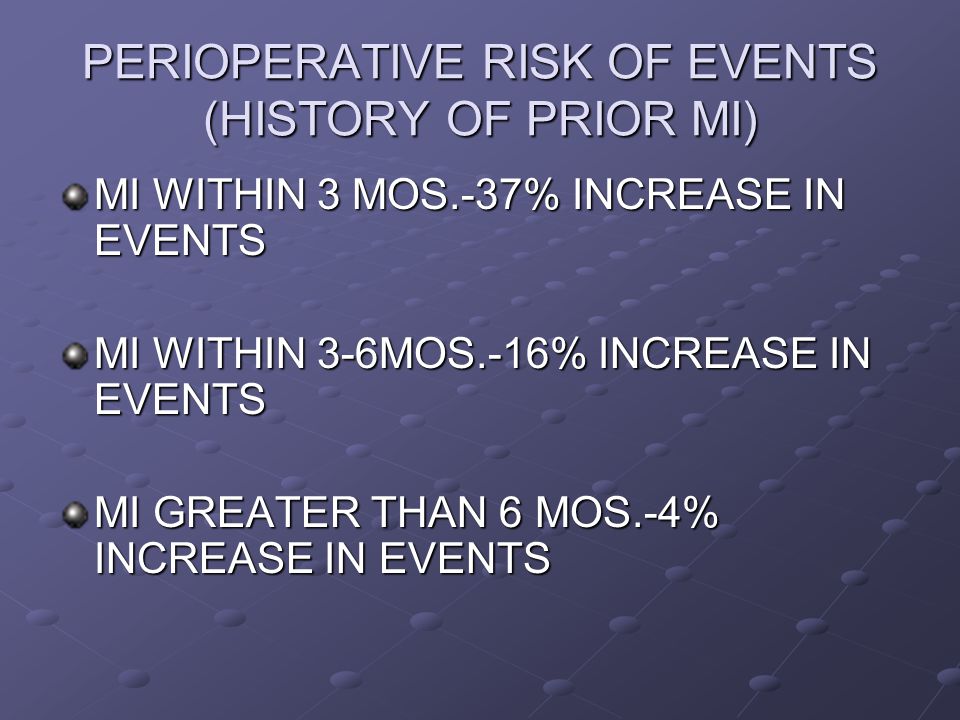 PERIOPERATIVE RISK OF EVENTS (HISTORY OF PRIOR MI)

MI WITHIN 3 MOS.-37% INCREASE IN EVENTS

MI WITHIN 3-6MOS.-16% INCREASE IN EVENTS

MI GREATER THAN 6 MOS.-4% INCREASE IN EVENTS